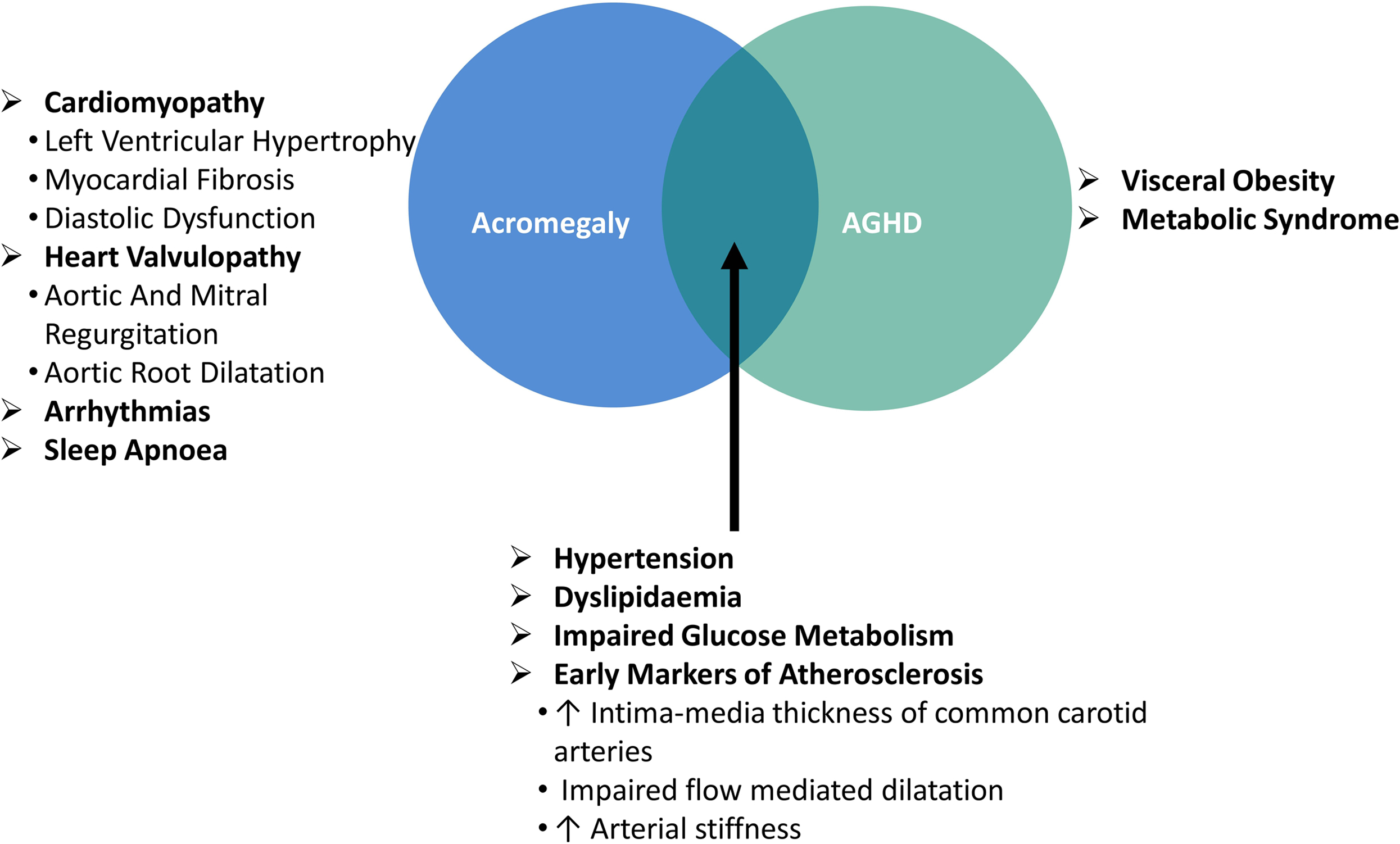 ➢ Cardiomyopathy
• Left Ventricular Hypertrophy
• Myocardial Fibrosis
• Diastolic Dysfunction
➢ Heart Valvulopathy
• Aortic And Mitral Regurgitation
• Aortic Root Dilatation
➢ Arrhythmias
➢ Sleep Apnoea

Acromegaly

AGHD

➢ Visceral Obesity
➢ Metabolic Syndrome

➢ Hypertension
➢ Dyslipidaemia
➢ Impaired Glucose Metabolism
➢ Early Markers of Atherosclerosis
• ↑ Intima-media thickness of common carotid arteries
• Impaired flow mediated dilatation
• ↑ Arterial stiffness